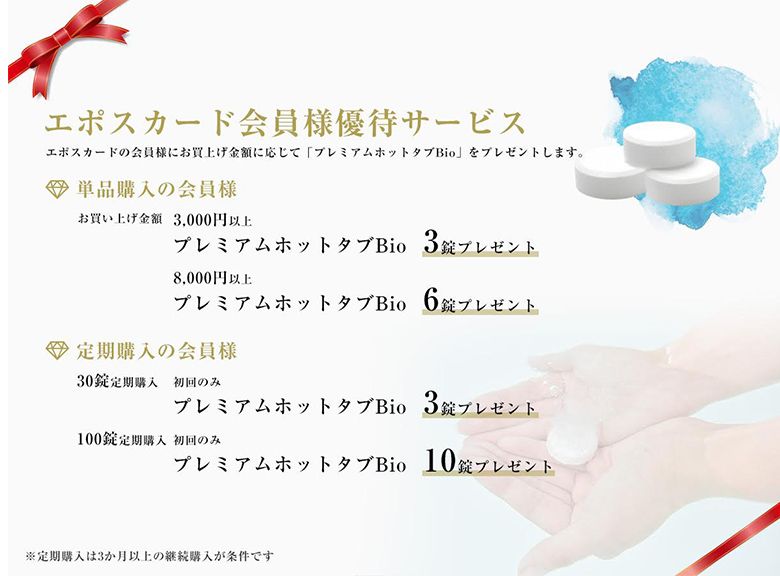 エポスカード会員様優待サービス

エポスカードの会員様にお買上げ金額に応じて「プレミアムホットタブBio」をプレゼントします。

単品購入の会員様

お買い上げ金額 3,000円以上
プレミアムホットタブBio 3錠プレゼント

8,000円以上
プレミアムホットタブBio 6錠プレゼント

定期購入の会員様

30錠定期購入 初回のみ
プレミアムホットタブBio 3錠プレゼント

100錠定期購入 初回のみ
プレミアムホットタブBio 10錠プレゼント

※定期購入は3か月以上の継続購入が条件です